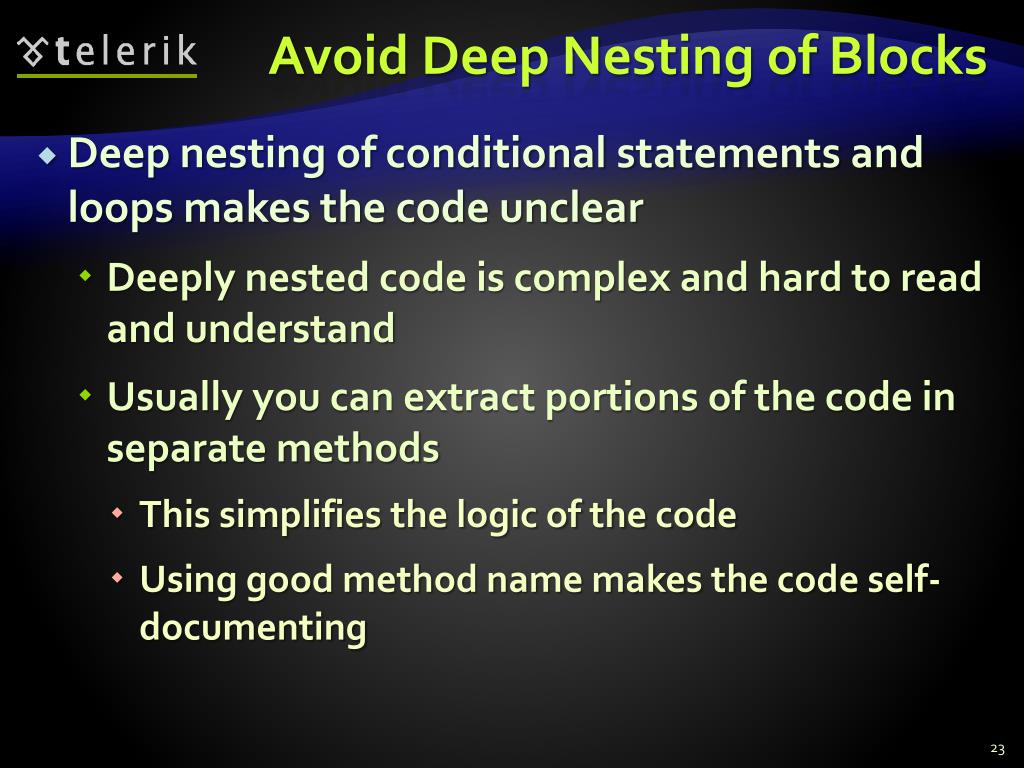 telerik

Avoid Deep Nesting of Blocks

Deep nesting of conditional statements and loops makes the code unclear

Deeply nested code is complex and hard to read and understand

Usually you can extract portions of the code in separate methods

This simplifies the logic of the code

Using good method name makes the code self-documenting

23